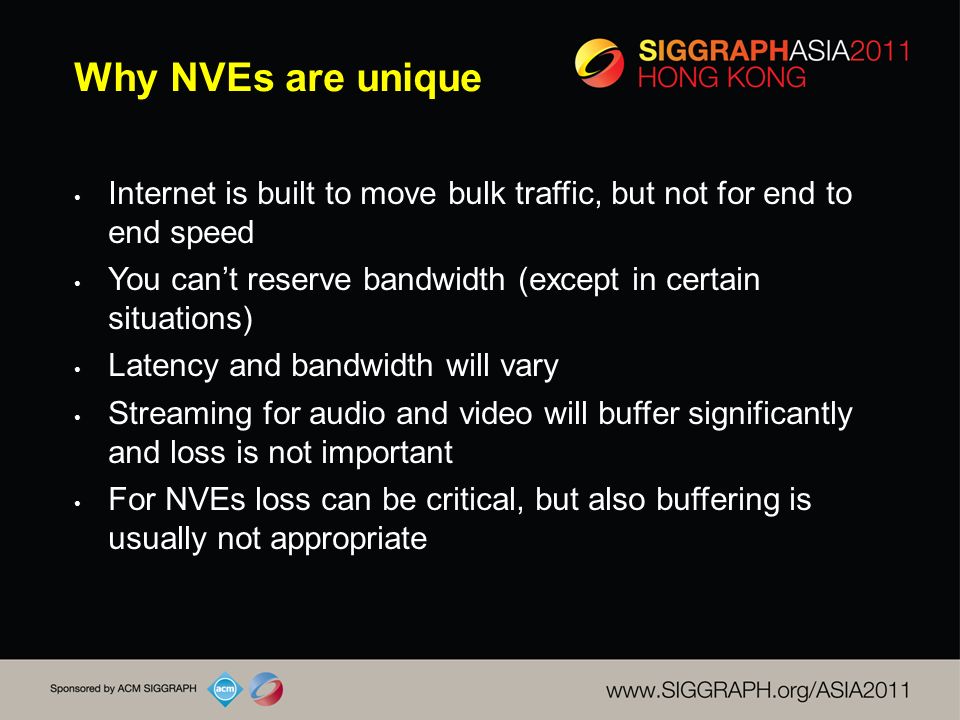 Why NVEs are unique

SIGGRAPHASIA2011
HONG KONG

• Internet is built to move bulk traffic, but not for end to end speed
• You can't reserve bandwidth (except in certain situations)
• Latency and bandwidth will vary
• Streaming for audio and video will buffer significantly and loss is not important
• For NVEs loss can be critical, but also buffering is usually not appropriate

Sponsored by ACM SIGGRAPH acm

www.SIGGRAPH.org/ASIA2011